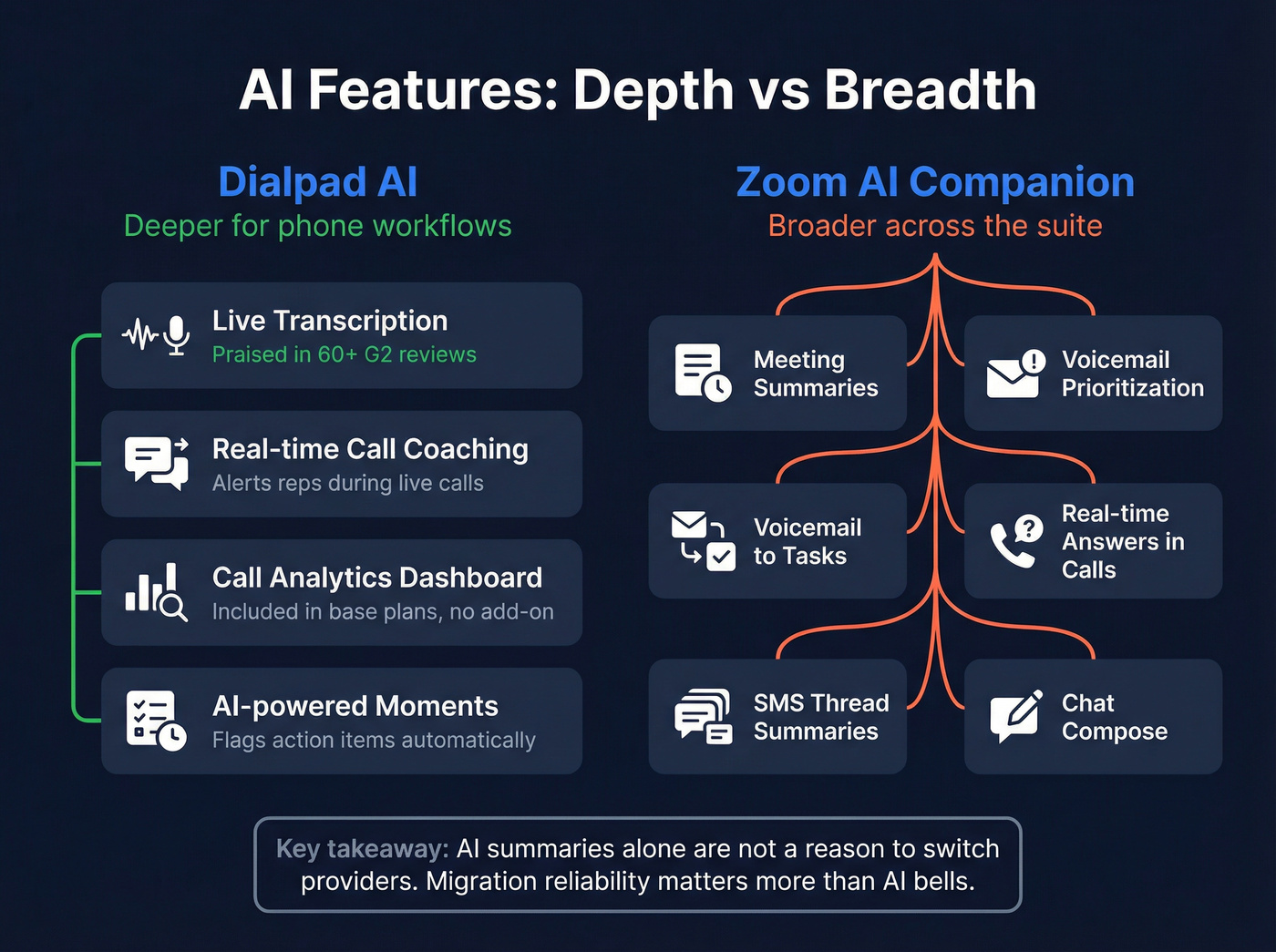 AI Features: Depth vs Breadth

Dialpad AI
Deeper for phone workflows

Live Transcription
Praised in 60+ G2 reviews

Real-time Call Coaching
Alerts reps during live calls

Call Analytics Dashboard
Included in base plans, no add-on

AI-powered Moments
Flags action items automatically

Zoom AI Companion
Broader across the suite

Meeting Summaries

Voicemail Prioritization

Voicemail to Tasks

Real-time Answers in Calls

SMS Thread Summaries

Chat Compose

Key takeaway: AI summaries alone are not a reason to switch providers. Migration reliability matters more than AI bells.